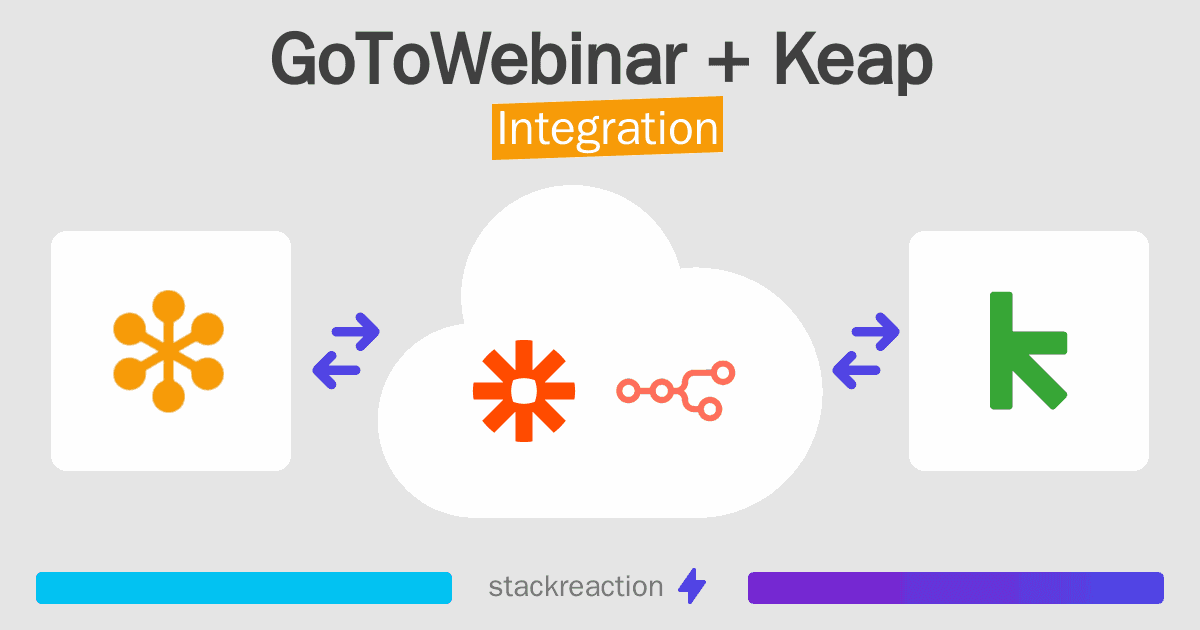 GoToWebinar + Keap
Integration

stackreaction